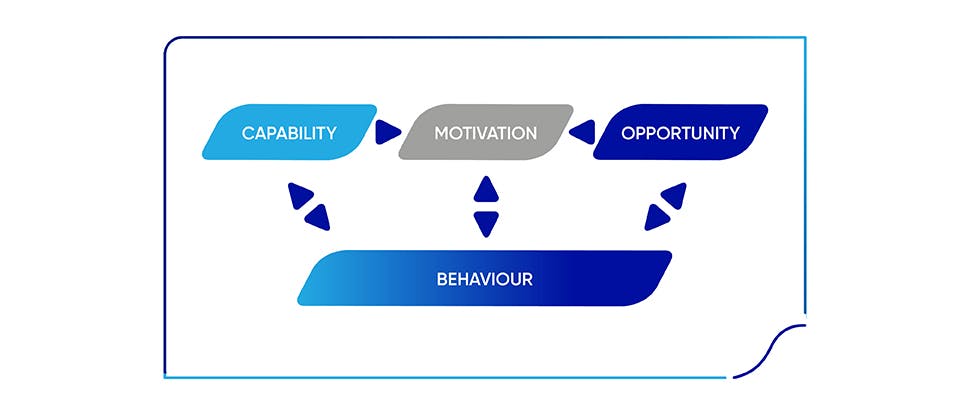 CAPABILITY
MOTIVATION
OPPORTUNITY
BEHAVIOUR